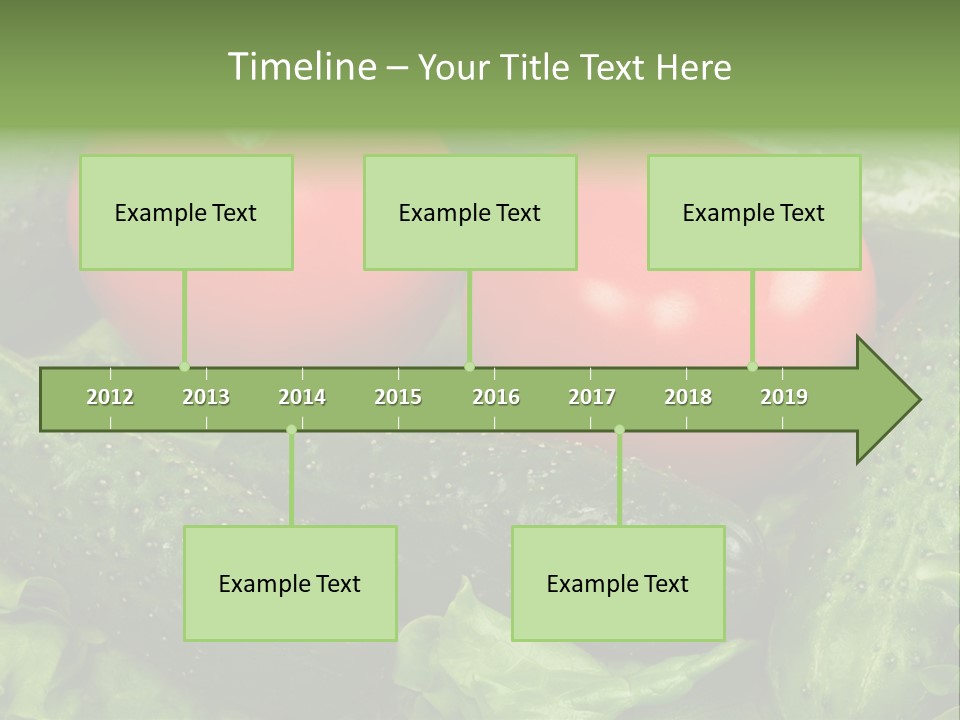 Timeline – Your Title Text Here

Example Text

Example Text

Example Text

2012 2013 2014 2015 2016 2017 2018 2019

Example Text

Example Text